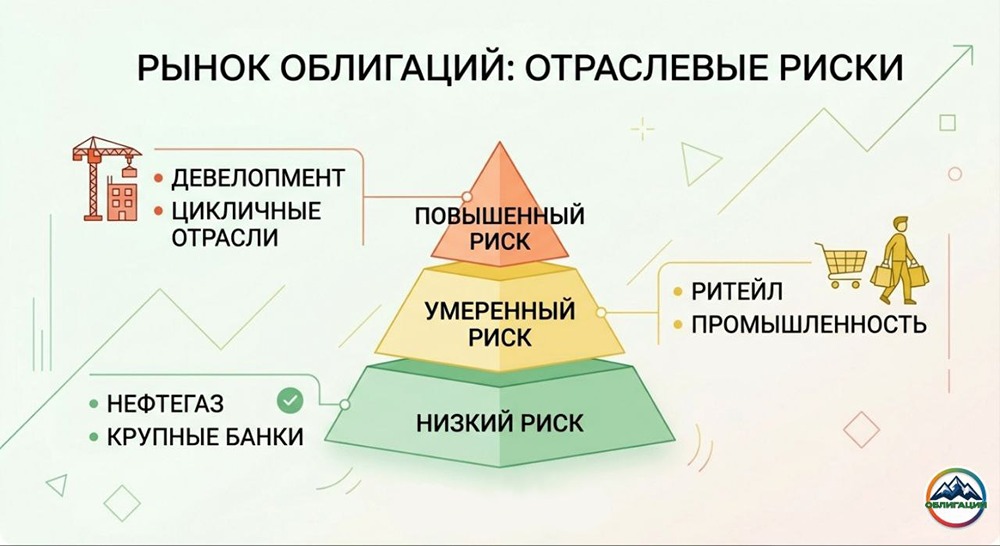 РЫНОК ОБЛИГАЦИЙ: ОТРАСЛЕВЫЕ РИСКИ

• ДЕВЕЛОПМЕНТ
• ЦИКЛИЧНЫЕ ОТРАСЛИ

ПОВЫШЕННЫЙ РИСК

УМЕРЕННЫЙ РИСК

• РИТЕЙЛ
• ПРОМЫШЛЕННОСТЬ

• НЕФТЕГАЗ
• КРУПНЫЕ БАНКИ

НИЗКИЙ РИСК

ОБЛИГАЦИИ